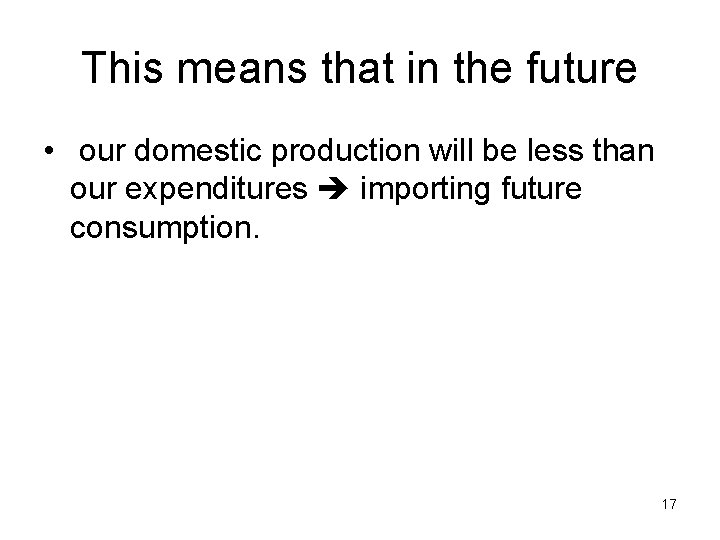 This means that in the future

• our domestic production will be less than our expenditures ➔ importing future consumption.

17